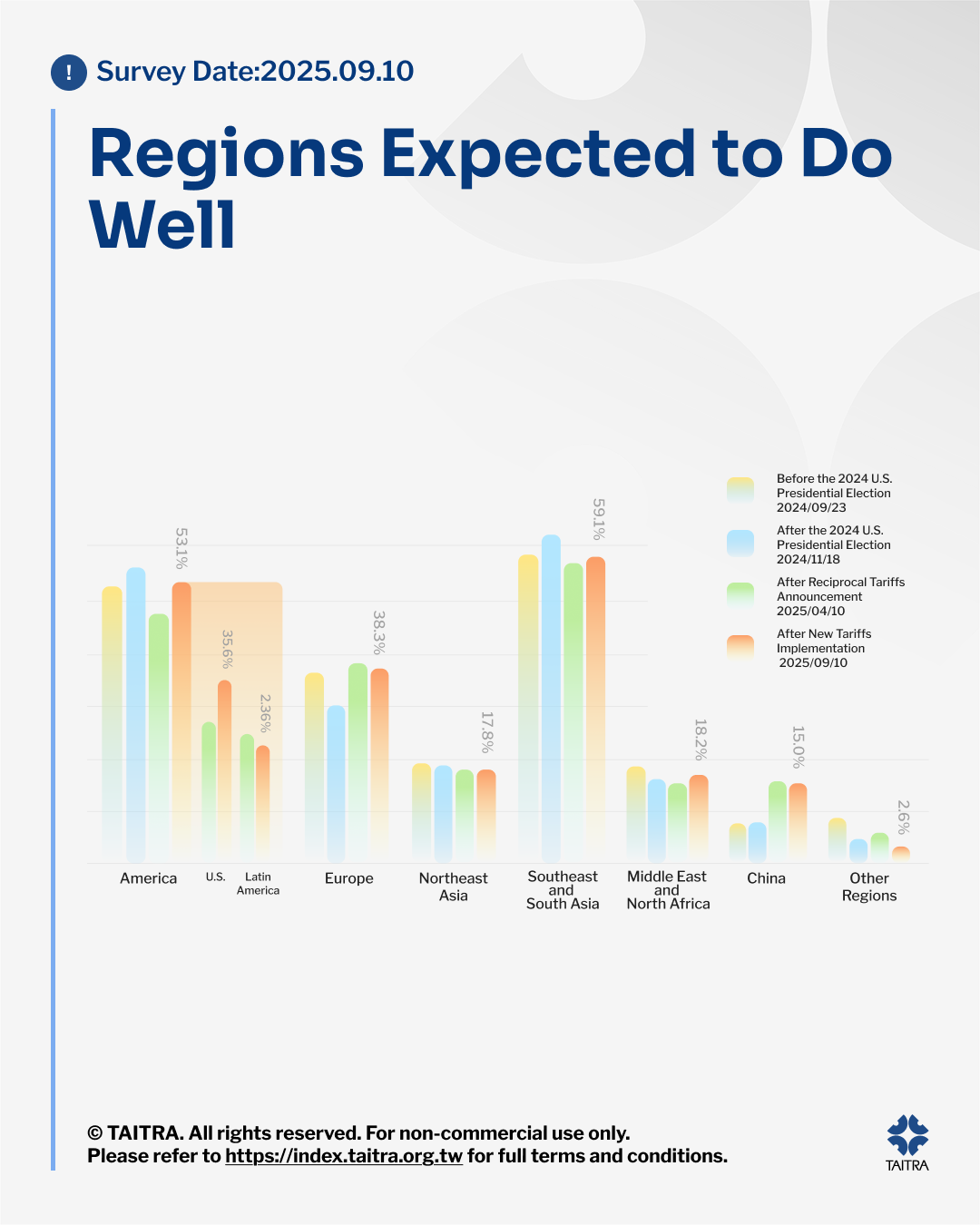 ! Survey Date:2025.09.10

Regions Expected to Do Well

Before the 2024 U.S. Presidential Election 2024/09/23

After the 2024 U.S. Presidential Election 2024/11/18

After Reciprocal Tariffs Announcement 2025/04/10

After New Tariffs Implementation 2025/09/10

53.1%
35.6%
2.36%
38.3%
17.8%
59.1%
18.2%
15.0%
2.6%

America
U.S.
Latin America
Europe
Northeast Asia
Southeast and South Asia
Middle East and North Africa
China
Other Regions

© TAITRA. All rights reserved. For non-commercial use only.
Please refer to https://index.taitra.org.tw for full terms and conditions.

TAITRA